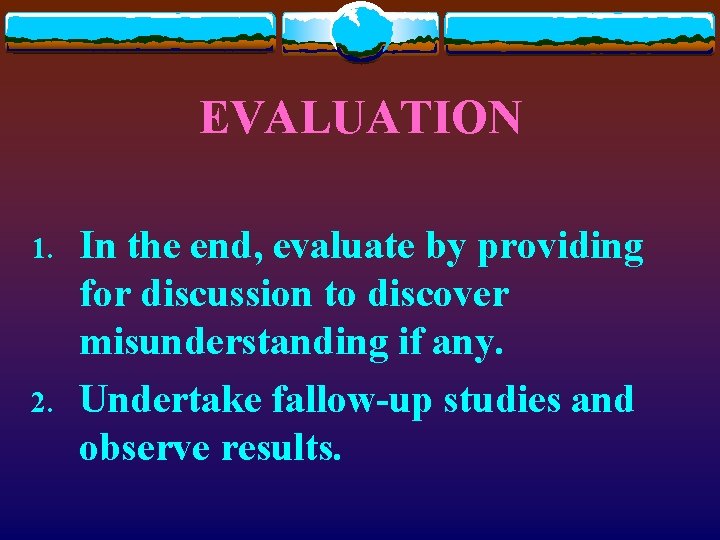 EVALUATION

1. In the end, evaluate by providing for discussion to discover misunderstanding if any.
2. Undertake fallow-up studies and observe results.